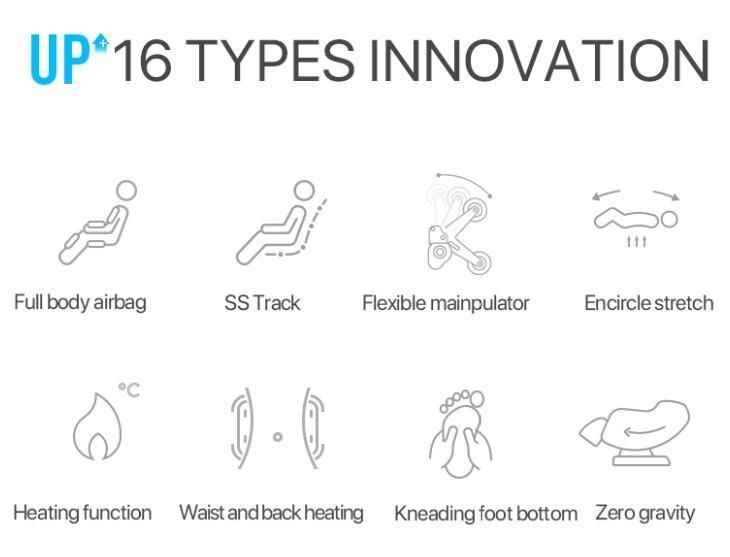 UP 16 TYPES INNOVATION

Full body airbag

SS Track

Flexible mainpulator

Encircle stretch

°C

Heating function

Waist and back heating

Kneading foot bottom

Zero gravity